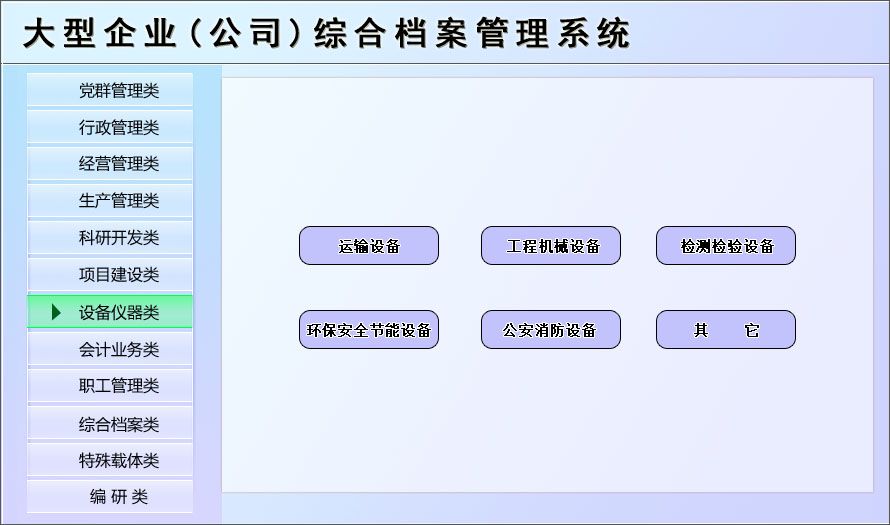 大型企业（公司）综合档案管理系统

党群管理类
行政管理类
经营管理类
生产管理类
科研开发类
项目建设类
设备仪器类
会计业务类
职工管理类
综合档案类
特殊载体类
编 研 类

运输设备
工程机械设备
检测检验设备
环保安全节能设备
公安消防设备
其 它